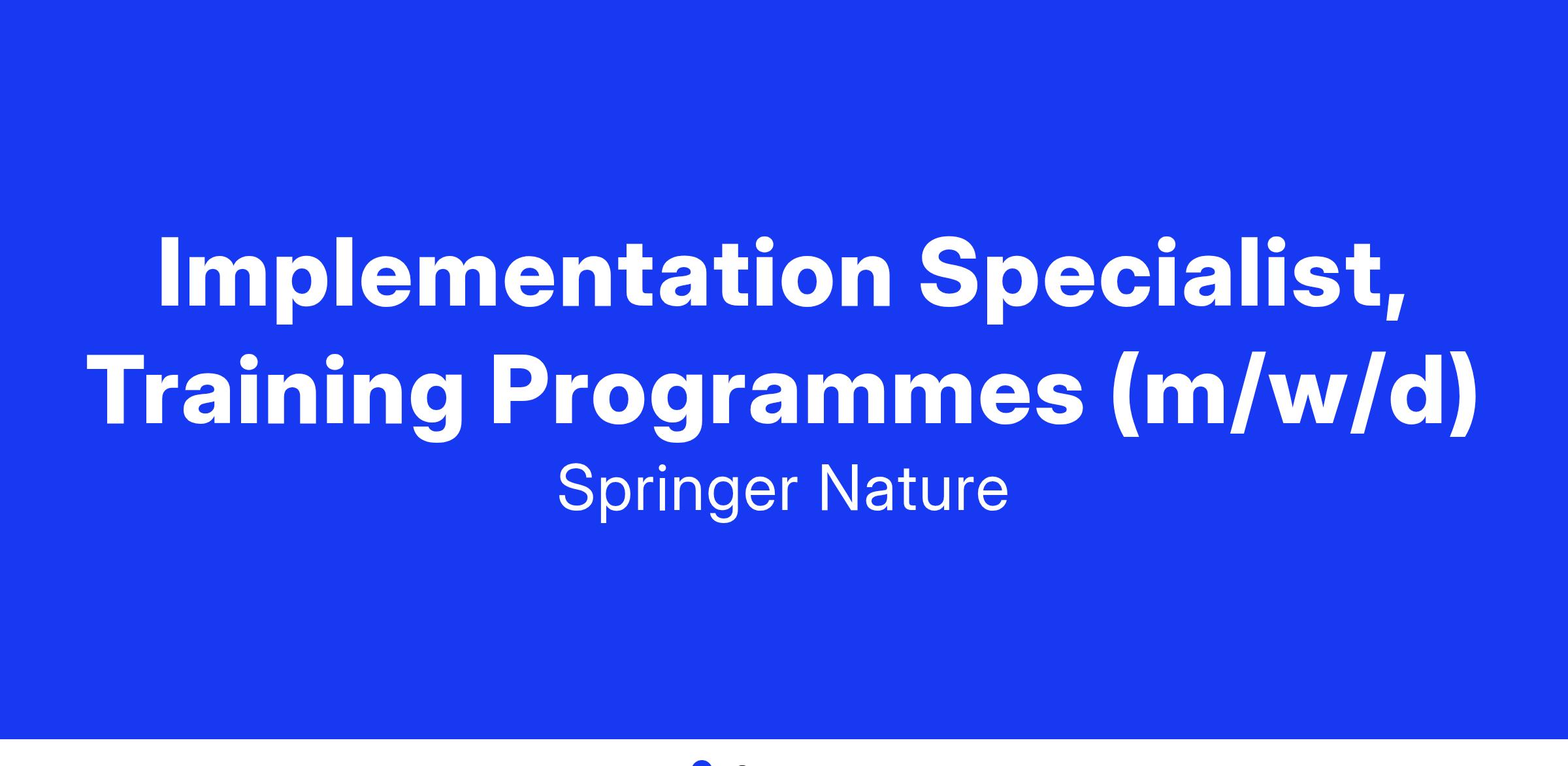 Implementation Specialist, Training Programmes (m/w/d)

Springer Nature